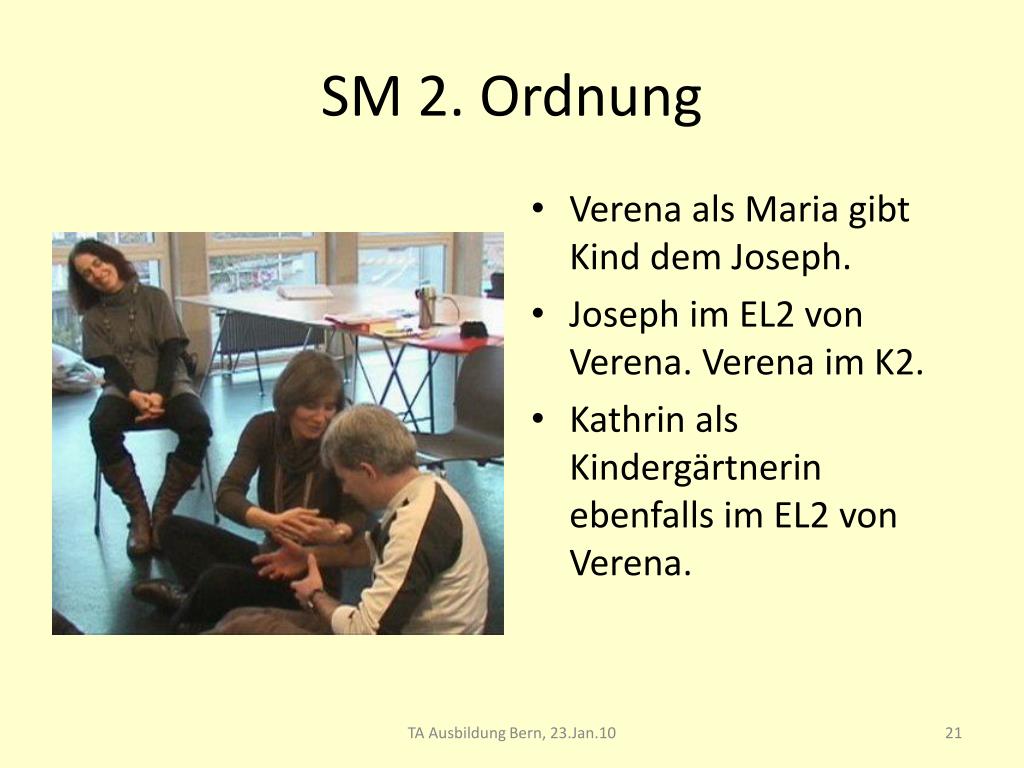 SM 2. Ordnung

• Verena als Maria gibt Kind dem Joseph.
• Joseph im EL2 von Verena. Verena im K2.
• Kathrin als Kindergärtnerin ebenfalls im EL2 von Verena.

TA Ausbildung Bern, 23.Jan.10

21